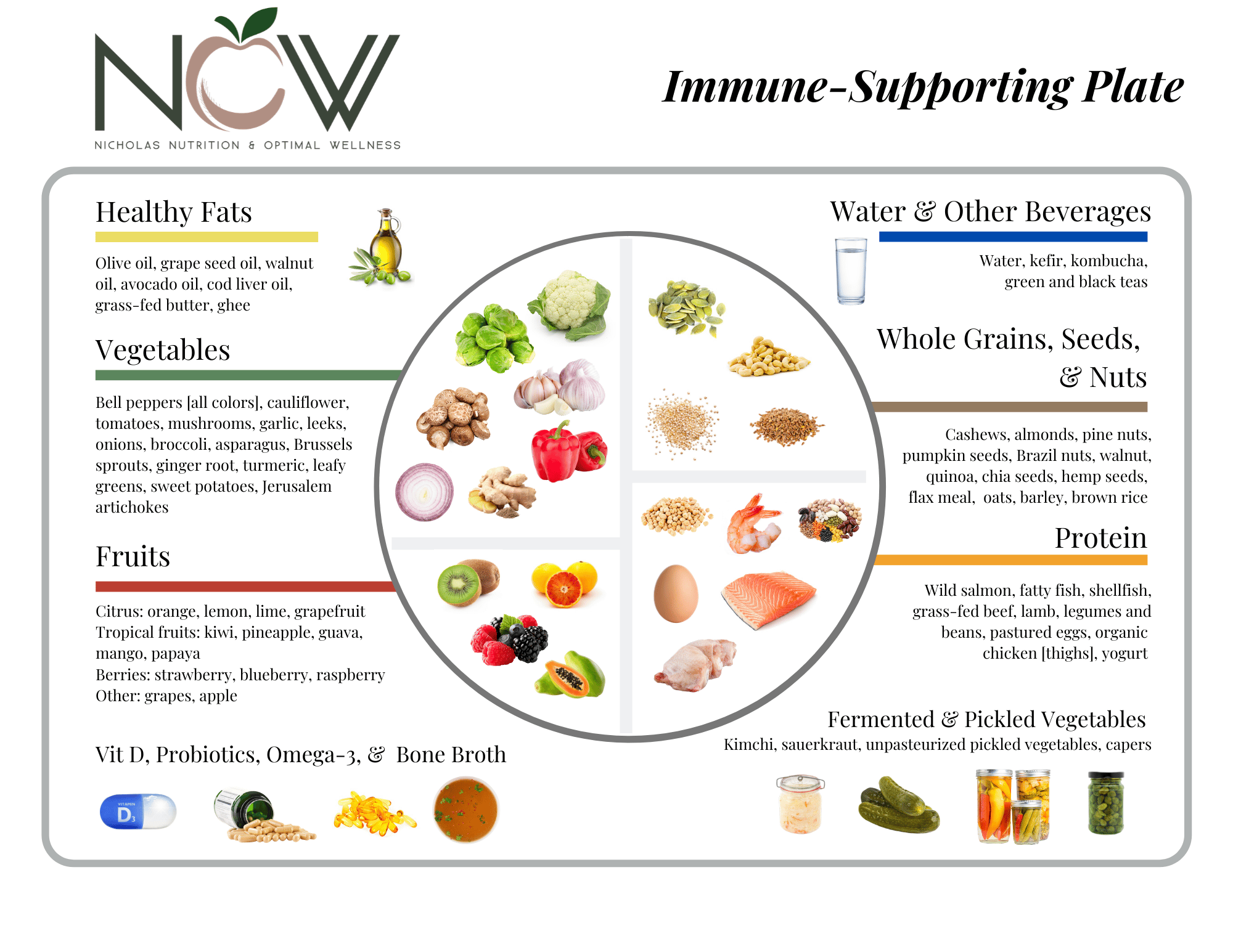 NOW
NICHOLAS NUTRITION & OPTIMAL WELLNESS

Immune-Supporting Plate

Healthy Fats

Olive oil, grape seed oil, walnut oil, avocado oil, cod liver oil, grass-fed butter, ghee

Vegetables

Bell peppers [all colors], cauliflower, tomatoes, mushrooms, garlic, leeks, onions, broccoli, asparagus, Brussels sprouts, ginger root, turmeric, leafy greens, sweet potatoes, Jerusalem artichokes

Fruits

Citrus: orange, lemon, lime, grapefruit
Tropical fruits: kiwi, pineapple, guava, mango, papaya
Berries: strawberry, blueberry, raspberry
Other: grapes, apple

Vit D, Probiotics, Omega-3, & Bone Broth

VITAMIN D3

Water & Other Beverages

Water, kefir, kombucha, green and black teas

Whole Grains, Seeds, & Nuts

Cashews, almonds, pine nuts, pumpkin seeds, Brazil nuts, walnut, quinoa, chia seeds, hemp seeds, flax meal, oats, barley, brown rice

Protein

Wild salmon, fatty fish, shellfish, grass-fed beef, lamb, legumes and beans, pastured eggs, organic chicken [thighs], yogurt

Fermented & Pickled Vegetables
Kimchi, sauerkraut, unpasteurized pickled vegetables, capers